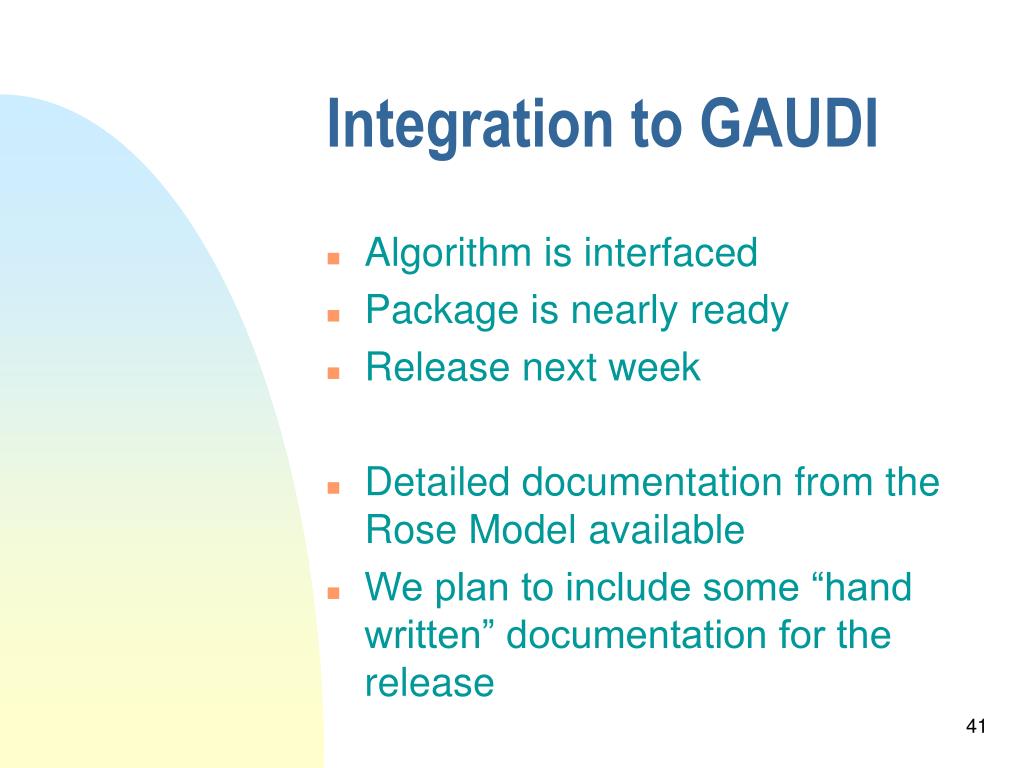 Integration to GAUDI

- Algorithm is interfaced
- Package is nearly ready
- Release next week

- Detailed documentation from the Rose Model available
- We plan to include some “hand written” documentation for the release

41